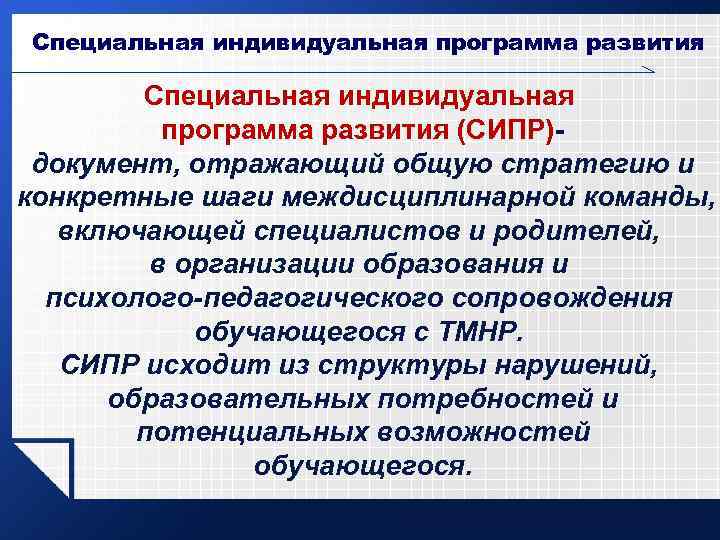 Специальная индивидуальная программа развития

Специальная индивидуальная программа развития (СИПР)- документ, отражающий общую стратегию и конкретные шаги междисциплинарной команды, включающей специалистов и родителей, в организации образования и психолого-педагогического сопровождения обучающегося с ТМНР. СИПР исходит из структуры нарушений, образовательных потребностей и потенциальных возможностей обучающегося.